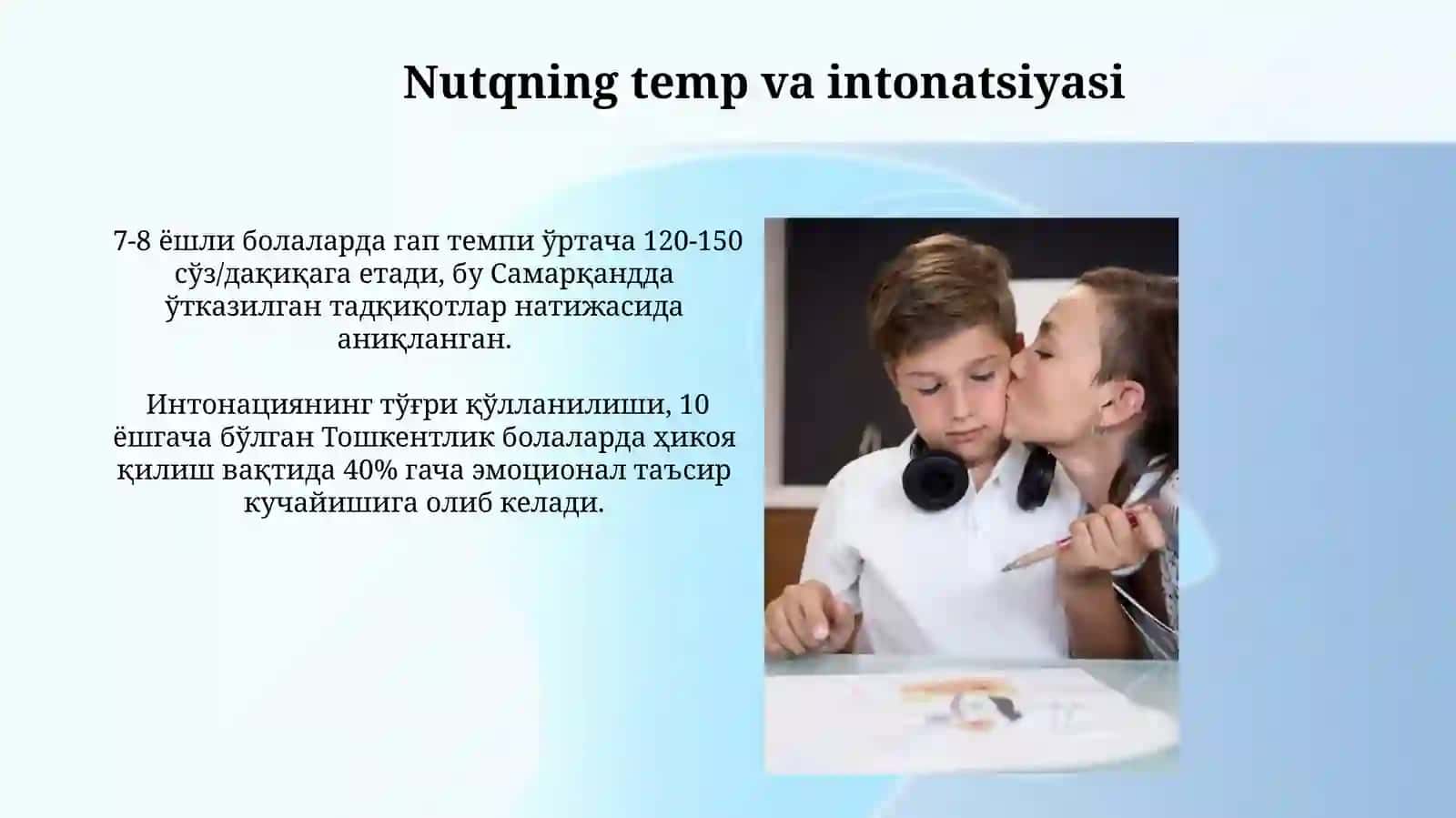 Nutqning temp va intonatsiyasi

7-8 ёшли болаларда гап темпи ўртача 120-150 сўз/дақиқага етади, бу Самарқандда ўтказилган тадқиқотлар натижасида аниқланган.

Интонациянинг тўғри қўлланилиши, 10 ёшгача бўлган Тошкентлик болаларда ҳикоя қилиш вақтида 40% гача эмоционал таъсир кучайишига олиб келади.